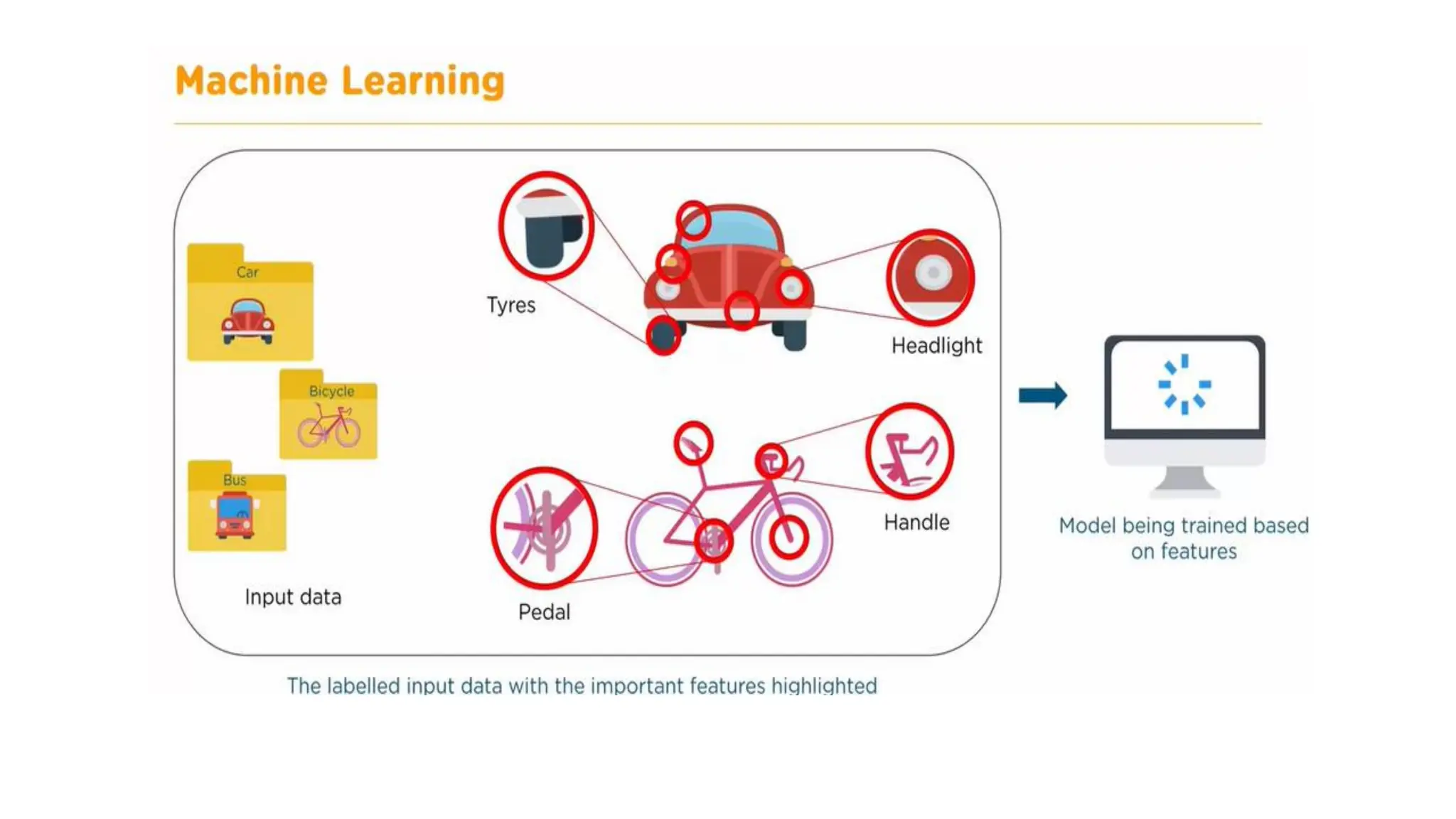 Machine Learning

Car

Bicycle

Bus

Input data

Tyres

Headlight

Handle

Pedal

Model being trained based on features

The labelled input data with the important features highlighted